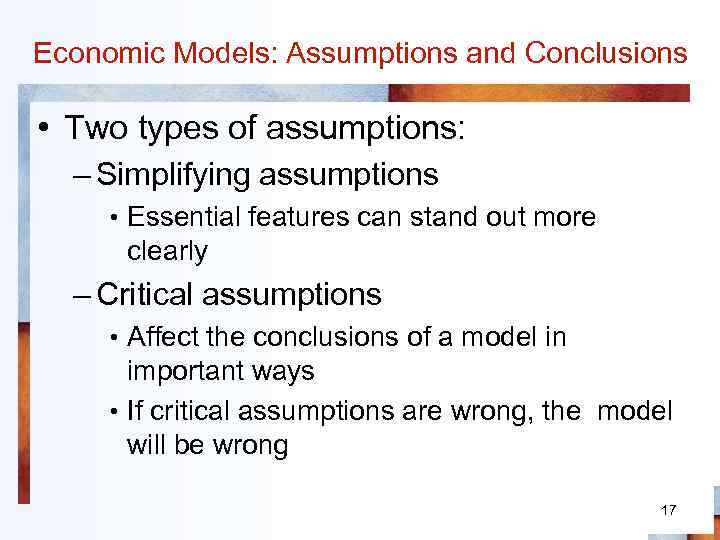 Economic Models: Assumptions and Conclusions

• Two types of assumptions:
– Simplifying assumptions
• Essential features can stand out more clearly
– Critical assumptions
• Affect the conclusions of a model in important ways
• If critical assumptions are wrong, the model will be wrong

17